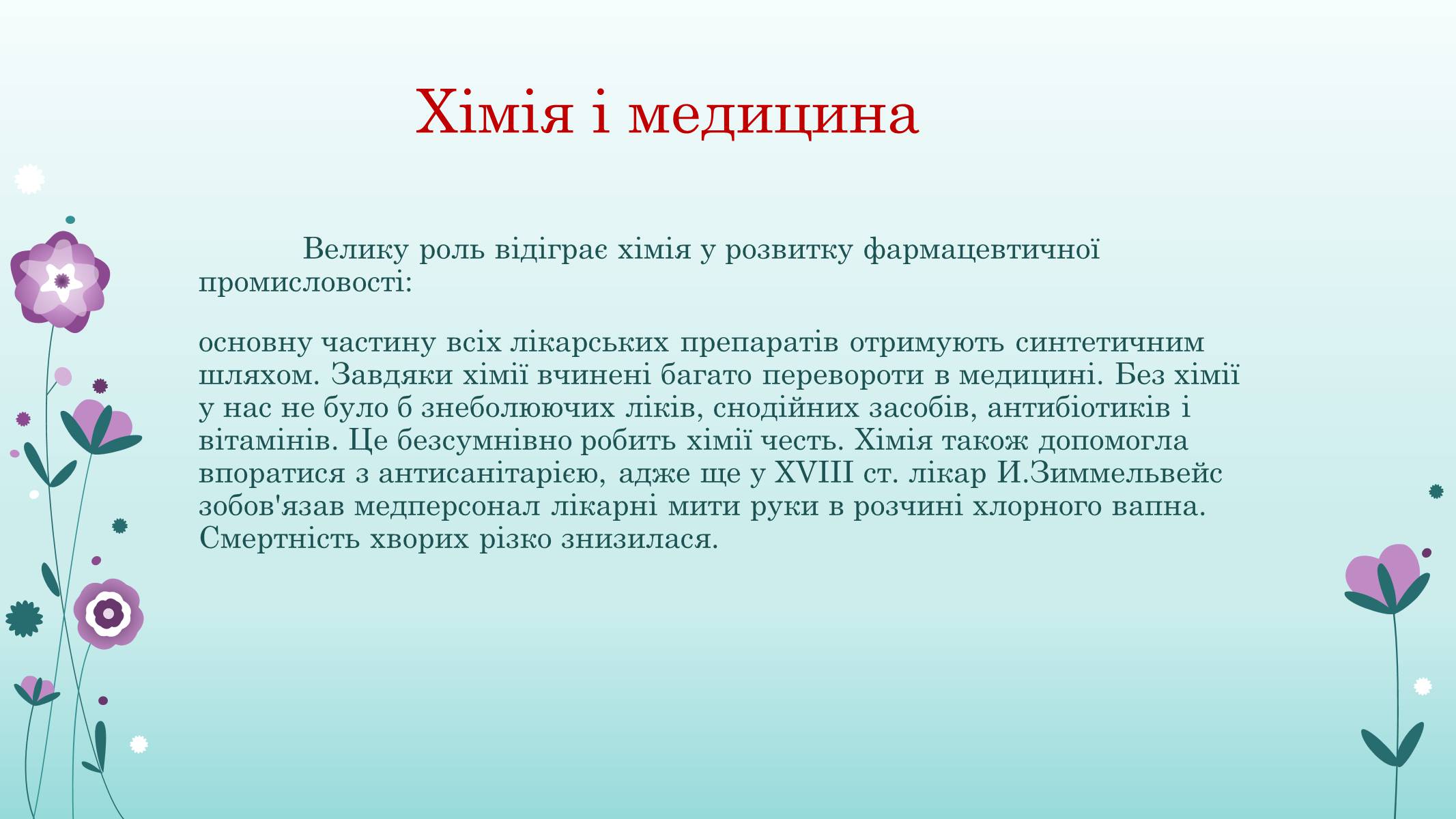 Хімія і медицина

Велику роль відіграє хімія у розвитку фармацевтичної промисловості:

основну частину всіх лікарських препаратів отримують синтетичним шляхом. Завдяки хімії вчинені багато перевороти в медицині. Без хімії у нас не було б знеболюючих ліків, снодійних засобів, антибіотиків і вітамінів. Це безсумнівно робить хімії честь. Хімія також допомогла впоратися з антисанітарією, адже ще у XVIII ст. лікар И.Зиммельвейс зобов'язав медперсонал лікарні мити руки в розчині хлорного вапна. Смертність хворих різко знизилася.